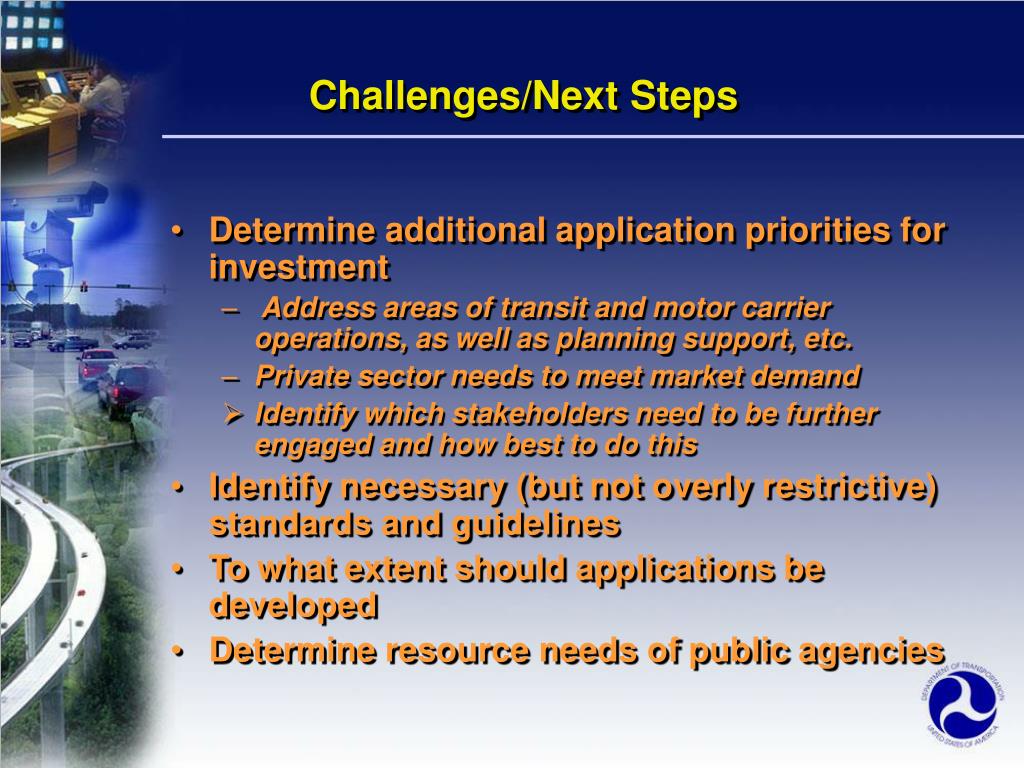 Challenges/Next Steps

• Determine additional application priorities for investment
– Address areas of transit and motor carrier operations, as well as planning support, etc.
– Private sector needs to meet market demand
➢ Identify which stakeholders need to be further engaged and how best to do this
• Identify necessary (but not overly restrictive) standards and guidelines
• To what extent should applications be developed
• Determine resource needs of public agencies

DEPARTMENT OF TRANSPORTATION
UNITED STATES OF AMERICA